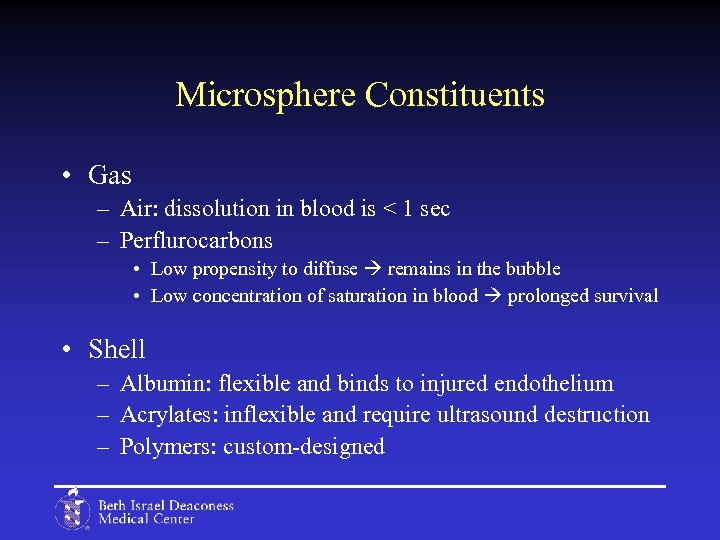 Microsphere Constituents

• Gas
– Air: dissolution in blood is < 1 sec
– Perflurocarbons
• Low propensity to diffuse → remains in the bubble
• Low concentration of saturation in blood → prolonged survival

• Shell
– Albumin: flexible and binds to injured endothelium
– Acrylates: inflexible and require ultrasound destruction
– Polymers: custom-designed

Beth Israel Deaconess Medical Center